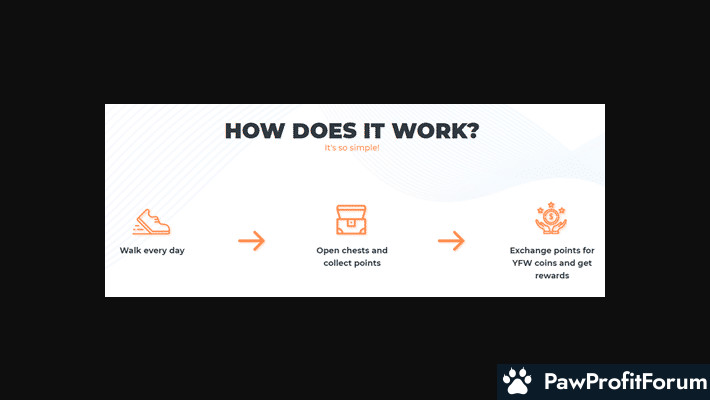 HOW DOES IT WORK?
It's so simple!

Walk every day

Open chests and collect points

Exchange points for YFW coins and get rewards

PawProfitForum